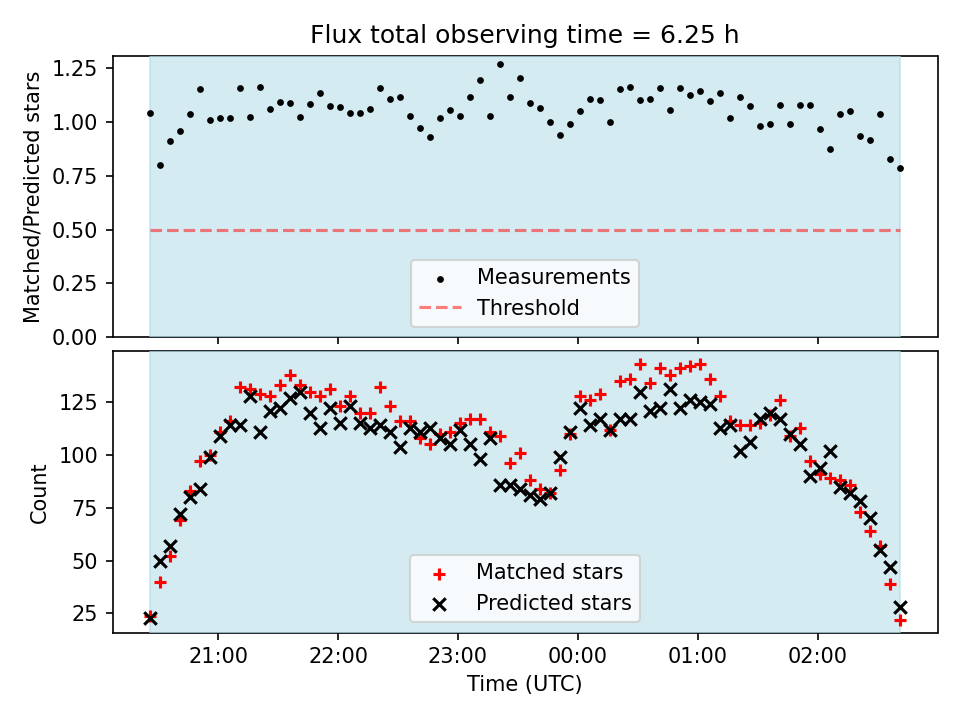 Flux total observing time = 6.25 h

Matched/Predicted stars

1.25
1.00
0.75
0.50
0.25
0.00

Measurements
Threshold

Count

125
100
75
50
25

Matched stars
Predicted stars

21:00
22:00
23:00
00:00
01:00
02:00

Time (UTC)